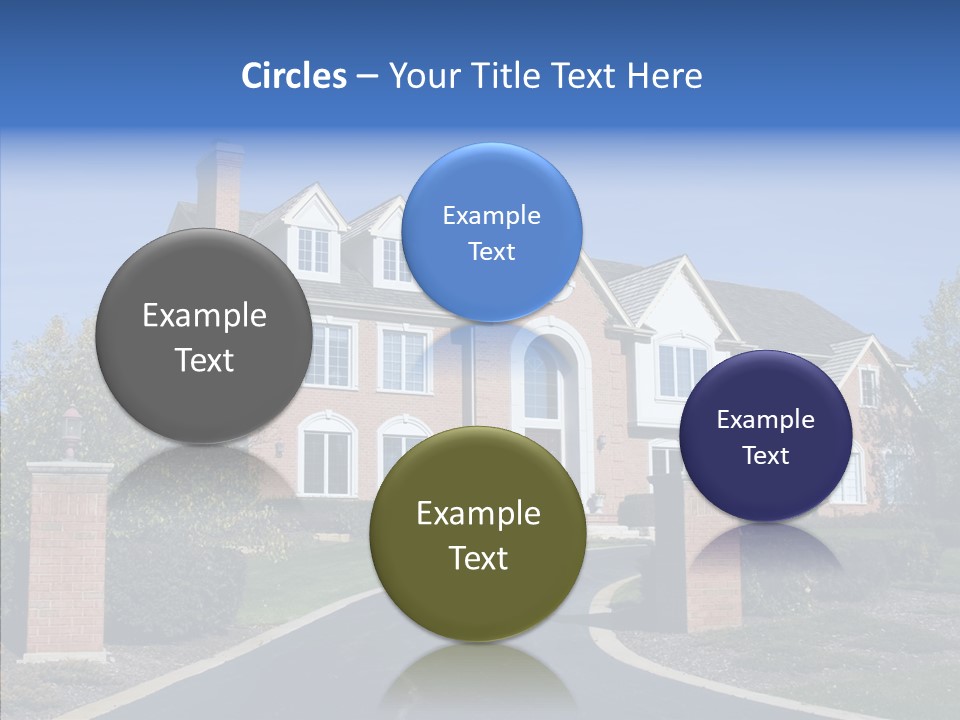 Circles – Your Title Text Here

Example Text

Example Text

Example Text

Example Text